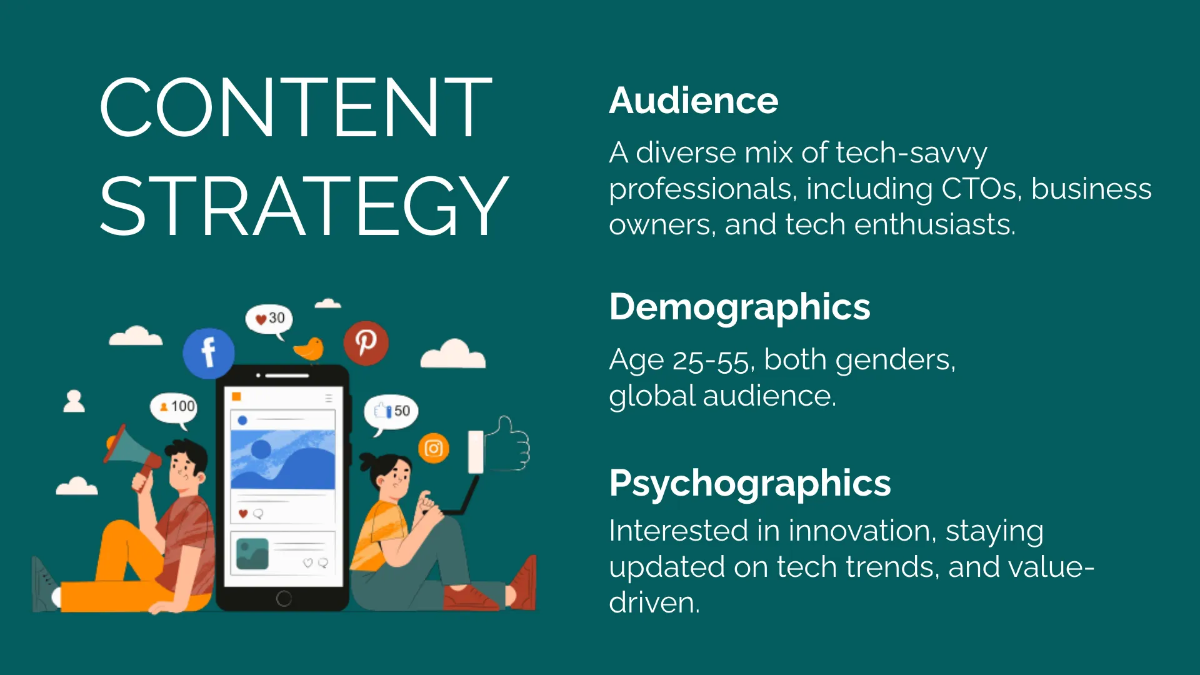 CONTENT STRATEGY

30

100

50

Audience

A diverse mix of tech-savvy professionals, including CTOs, business owners, and tech enthusiasts.

Demographics

Age 25-55, both genders, global audience.

Psychographics

Interested in innovation, staying updated on tech trends, and value-driven.